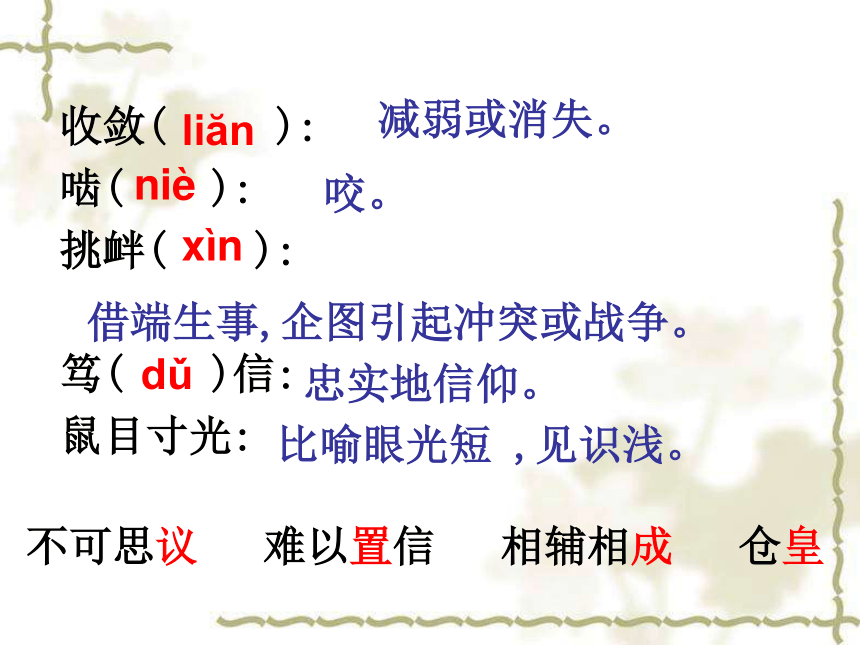 收敛（ liǎn ）: 减弱或消失。

啮（ niè ）: 咬。

挑衅（ xìn ）:

借端生事, 企图引起冲突或战争。

笃（ dǔ ）信: 忠实地信仰。

鼠目寸光: 比喻眼光短 , 见识浅。

不可思议　难以置信　相辅相成　仓皇